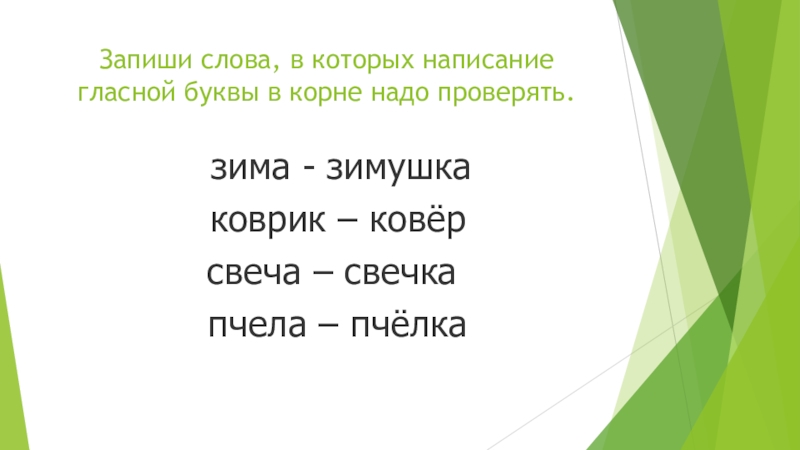 Запиши слова, в которых написание гласной буквы в корне надо проверять.

зима - зимушка
коврик – ковёр
свеча – свечка
пчела – пчёлка